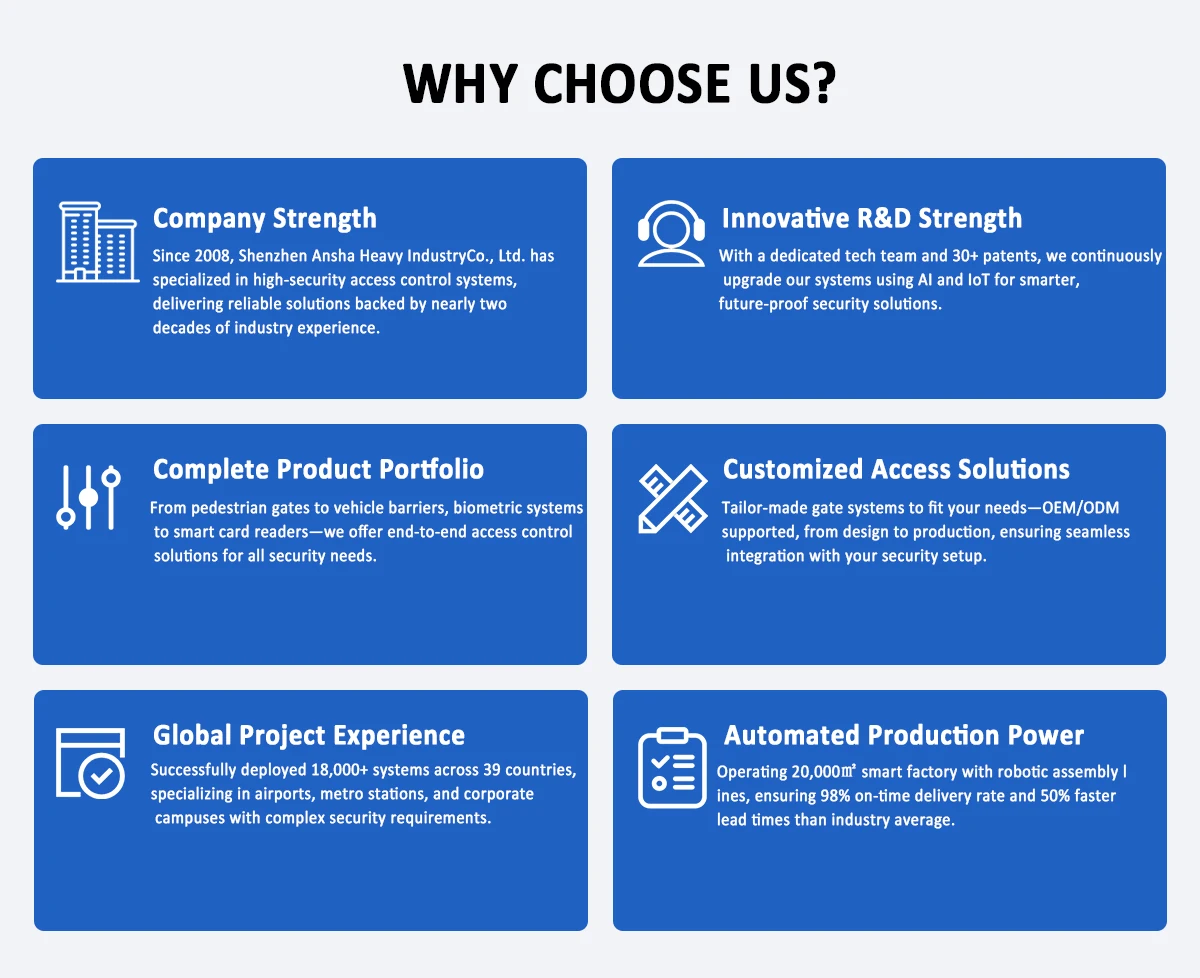 WHY CHOOSE US?

Company Strength

Since 2008, Shenzhen Ansha Heavy IndustryCo., Ltd. has specialized in high-security access control systems, delivering reliable solutions backed by nearly two decades of industry experience.

Innovative R&D Strength

With a dedicated tech team and 30+ patents, we continuously upgrade our systems using AI and IoT for smarter, future-proof security solutions.

Complete Product Portfolio

From pedestrian gates to vehicle barriers, biometric systems to smart card readers—we offer end-to-end access control solutions for all security needs.

Customized Access Solutions

Tailor-made gate systems to fit your needs—OEM/ODM supported, from design to production, ensuring seamless integration with your security setup.

Global Project Experience

Successfully deployed 18,000+ systems across 39 countries, specializing in airports, metro stations, and corporate campuses with complex security requirements.

Automated Production Power

Operating 20,000㎡ smart factory with robotic assembly l ines, ensuring 98% on-time delivery rate and 50% faster lead times than industry average.